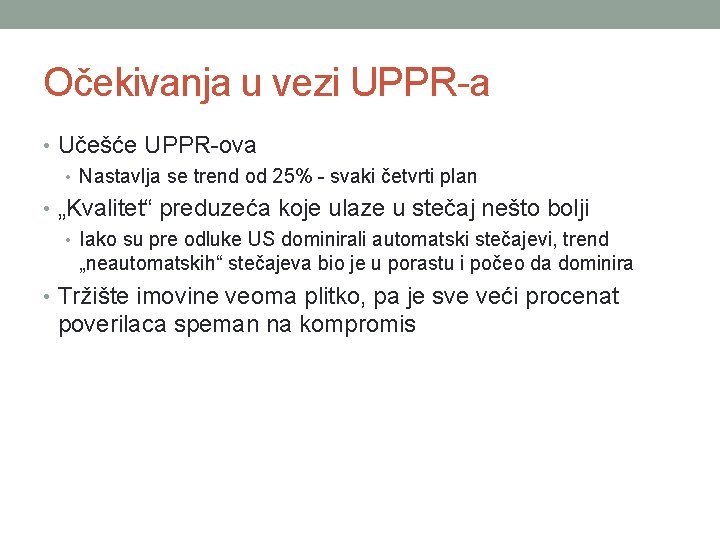 Očekivanja u vezi UPPR-a

• Učešće UPPR-ova
  • Nastavlja se trend od 25% - svaki četvrti plan
• „Kvalitet“ preduzeća koje ulaze u stečaj nešto bolji
  • Iako su pre odluke US dominirali automatski stečajevi, trend „neautomatskih“ stečajeva bio je u porastu i počeo da dominira
• Tržište imovine veoma plitko, pa je sve veći procenat poverilaca speman na kompromis